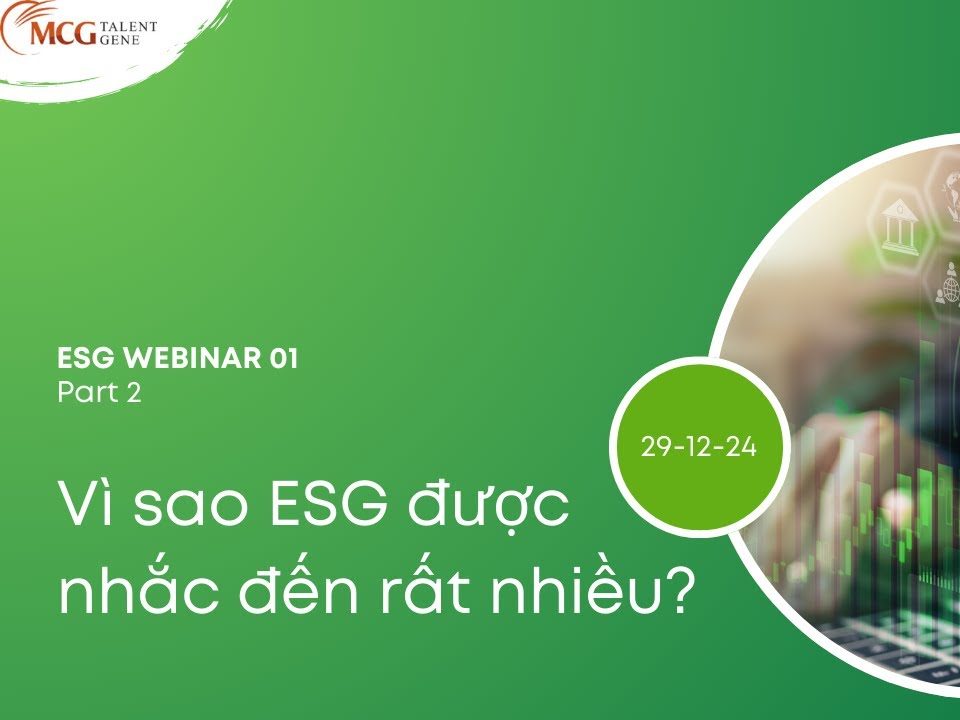 MCG TALENT GENE

ESG WEBINAR 01
Part 2

29-12-24

Vì sao ESG được nhắc đến rất nhiều?